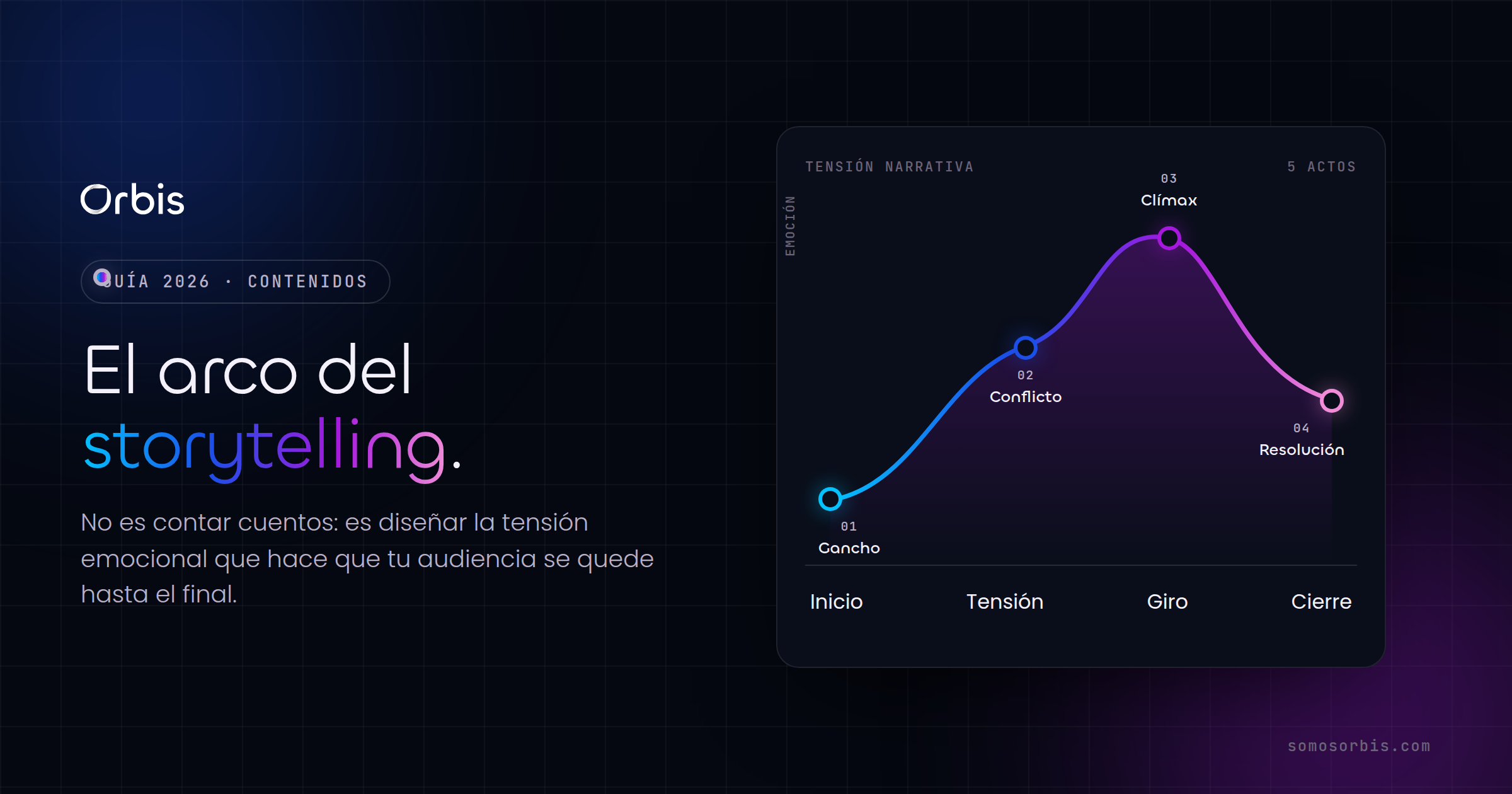 Orbis

UÍA 2026 · CONTENIDOS

El arco del storytelling.

No es contar cuentos: es diseñar la tensión emocional que hace que tu audiencia se quede hasta el final.

TENSIÓN NARRATIVA

5 ACTOS

EMOCIÓN

03
Clímax

02
Conflicto

04
Resolución

01
Gancho

Inicio
Tensión
Giro
Cierre

somosorbis.com